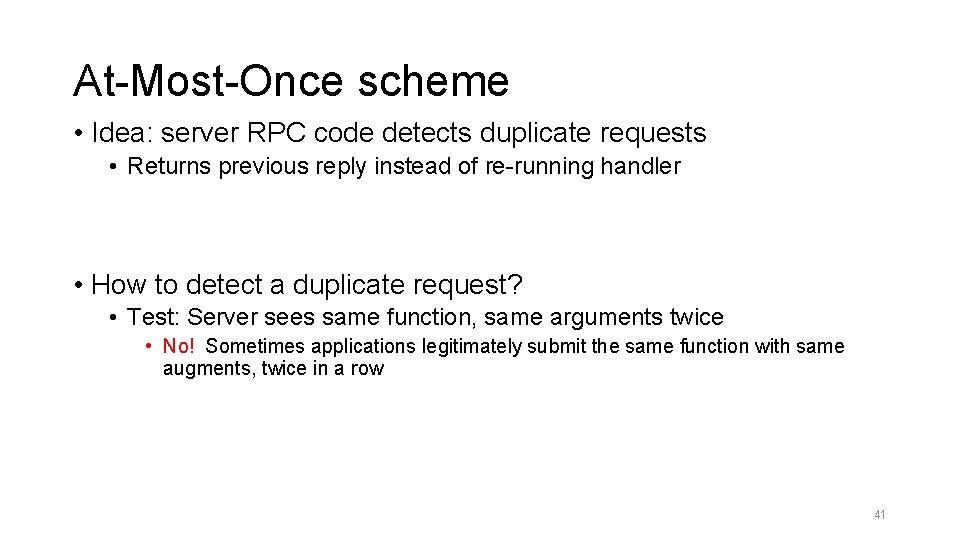 At-Most-Once scheme

• Idea: server RPC code detects duplicate requests
  • Returns previous reply instead of re-running handler

• How to detect a duplicate request?
  • Test: Server sees same function, same arguments twice
    • No! Sometimes applications legitimately submit the same function with same augments, twice in a row

41